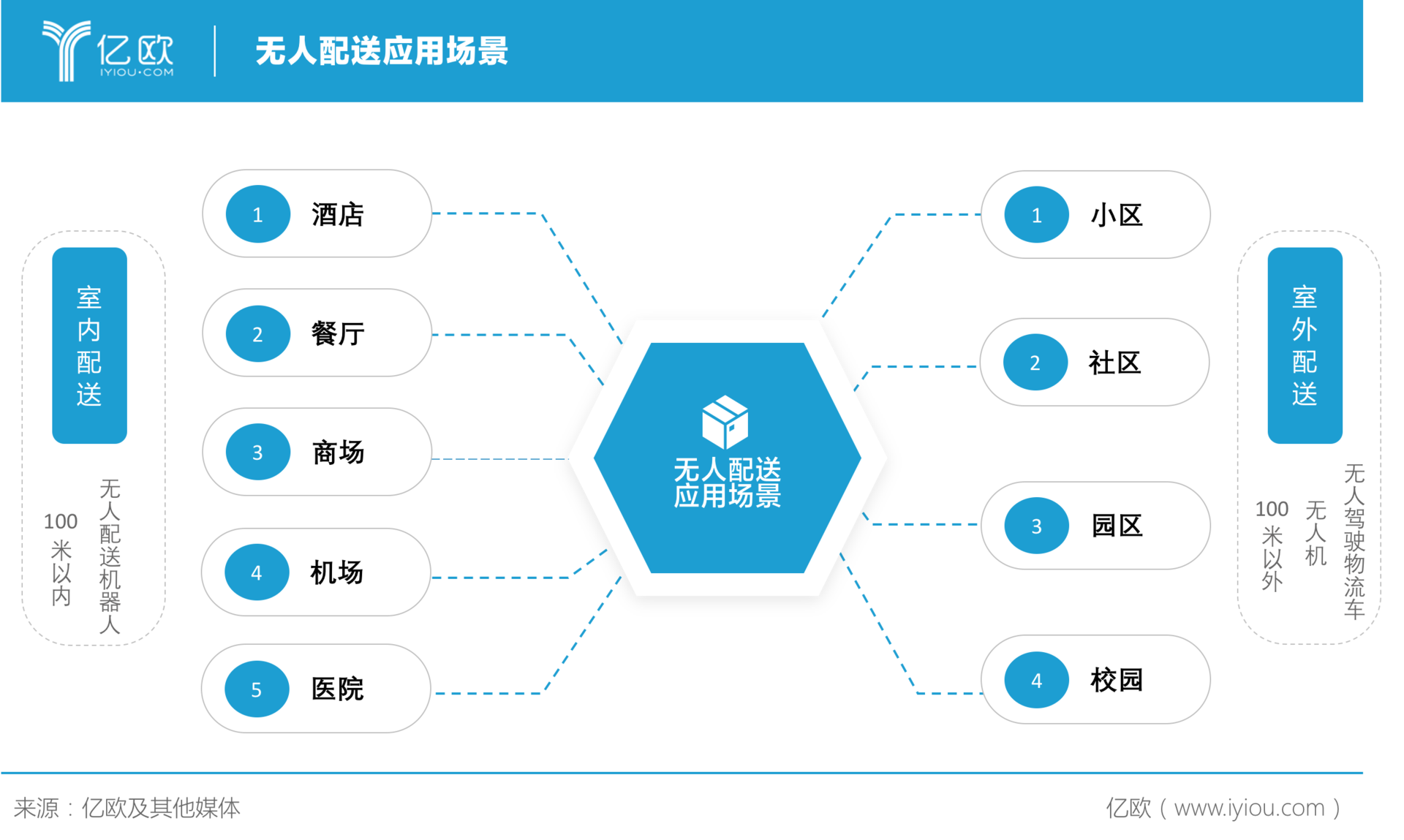 亿欧
IYIOU·COM

无人配送应用场景

室内配送

无人配送机器人

100米以内

1 酒店

2 餐厅

3 商场

4 机场

5 医院

无人配送应用场景

1 小区

2 社区

3 园区

4 校园

室外配送

无人驾驶物流车

无人机

100米以外

来源：亿欧及其他媒体

亿欧（www.iyiou.com）